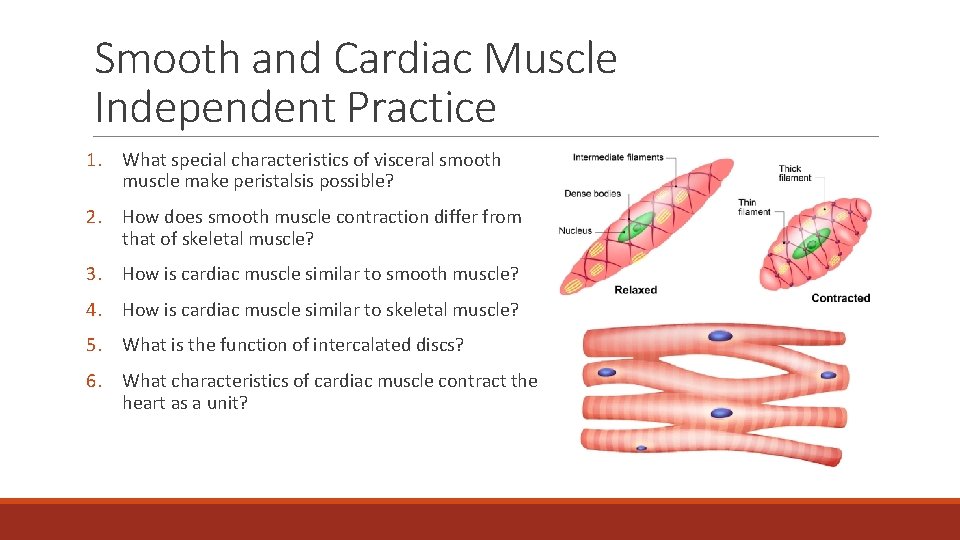 Smooth and Cardiac Muscle Independent Practice

1. What special characteristics of visceral smooth muscle make peristalsis possible?

2. How does smooth muscle contraction differ from that of skeletal muscle?

3. How is cardiac muscle similar to smooth muscle?

4. How is cardiac muscle similar to skeletal muscle?

5. What is the function of intercalated discs?

6. What characteristics of cardiac muscle contract the heart as a unit?

Intermediate filaments
Dense bodies
Nucleus
Relaxed
Thick filament
Thin filament
Contracted